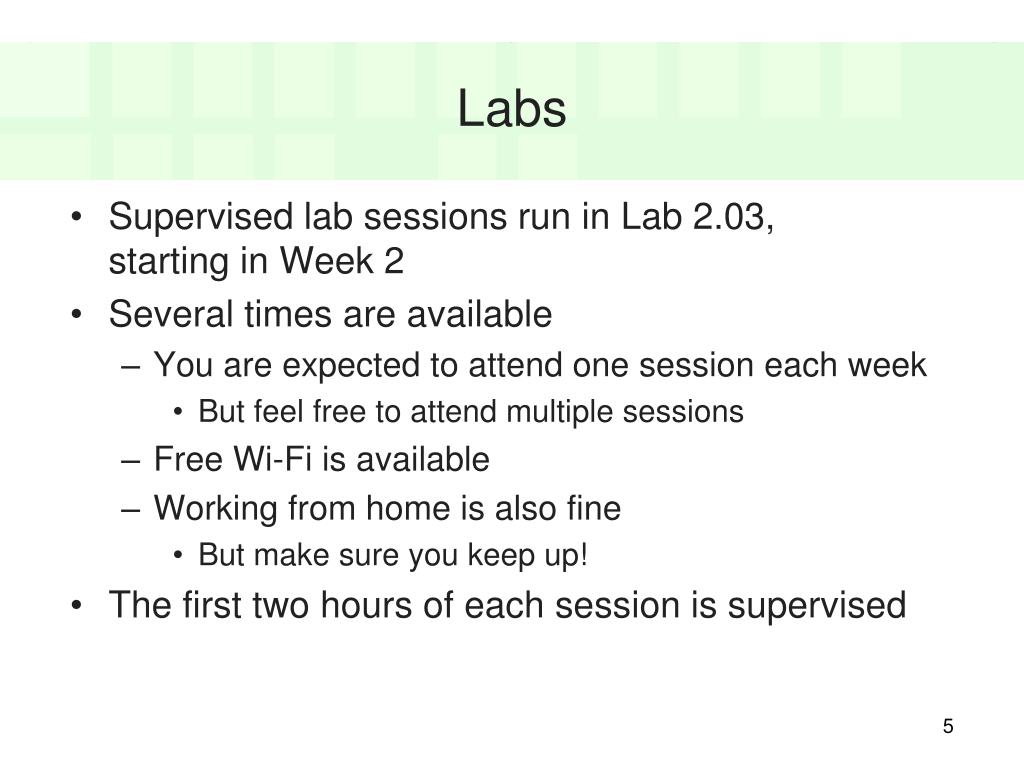 Labs

• Supervised lab sessions run in Lab 2.03, starting in Week 2
• Several times are available
– You are expected to attend one session each week
• But feel free to attend multiple sessions
– Free Wi-Fi is available
– Working from home is also fine
• But make sure you keep up!
• The first two hours of each session is supervised

5